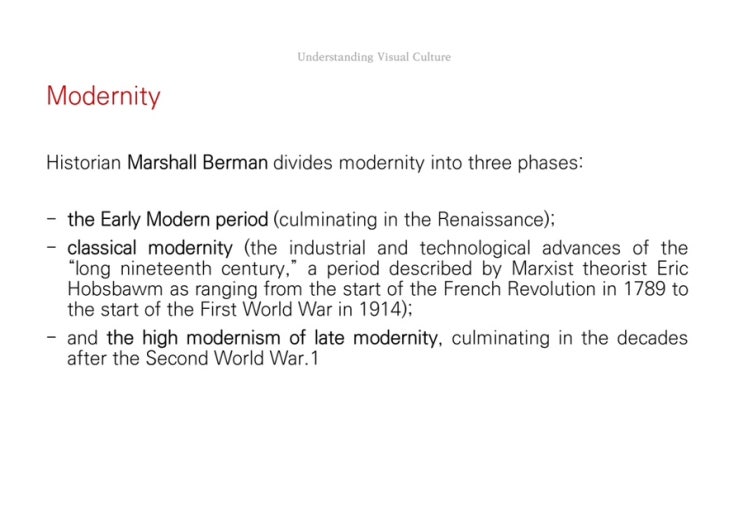 Understanding Visual Culture

Modernity

Historian Marshall Berman divides modernity into three phases:

- the Early Modern period (culminating in the Renaissance);
- classical modernity (the industrial and technological advances of the "long nineteenth century," a period described by Marxist theorist Eric Hobsbawm as ranging from the start of the French Revolution in 1789 to the start of the First World War in 1914);
- and the high modernism of late modernity, culminating in the decades after the Second World War.1